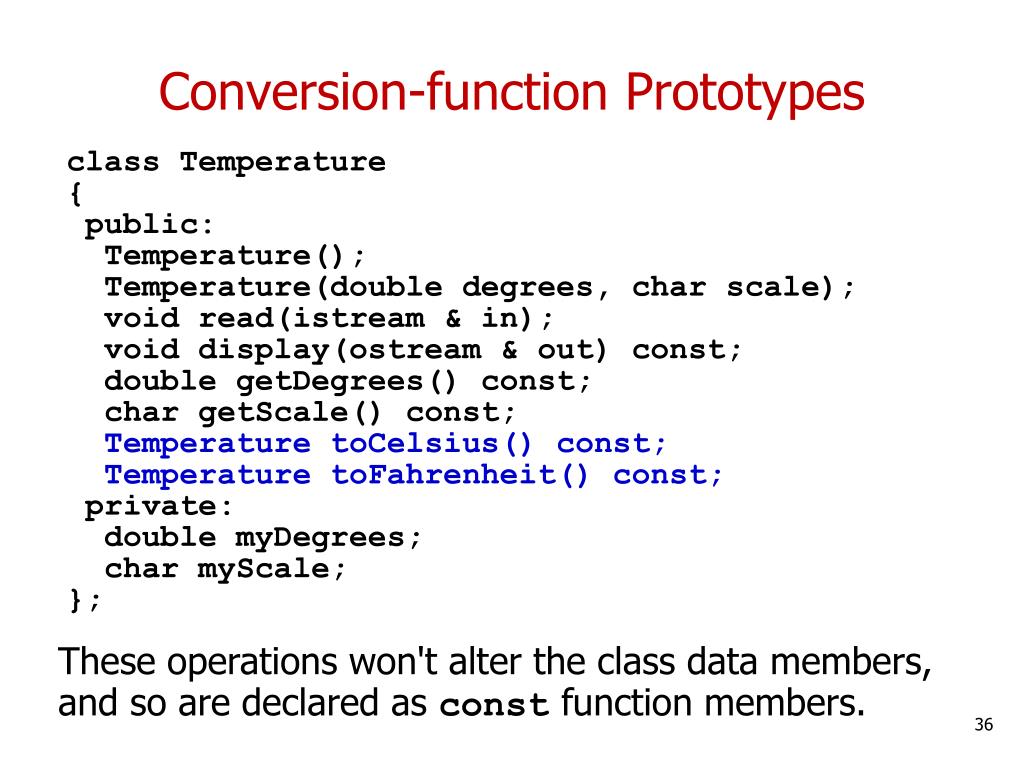 Conversion-function Prototypes

class Temperature
{
 public:
  Temperature();
  Temperature(double degrees, char scale);
  void read(istream & in);
  void display(ostream & out) const;
  double getDegrees() const;
  char getScale() const;
  Temperature toCelsius() const;
  Temperature toFahrenheit() const;
 private:
  double myDegrees;
  char myScale;
};

These operations won't alter the class data members, and so are declared as const function members.

36